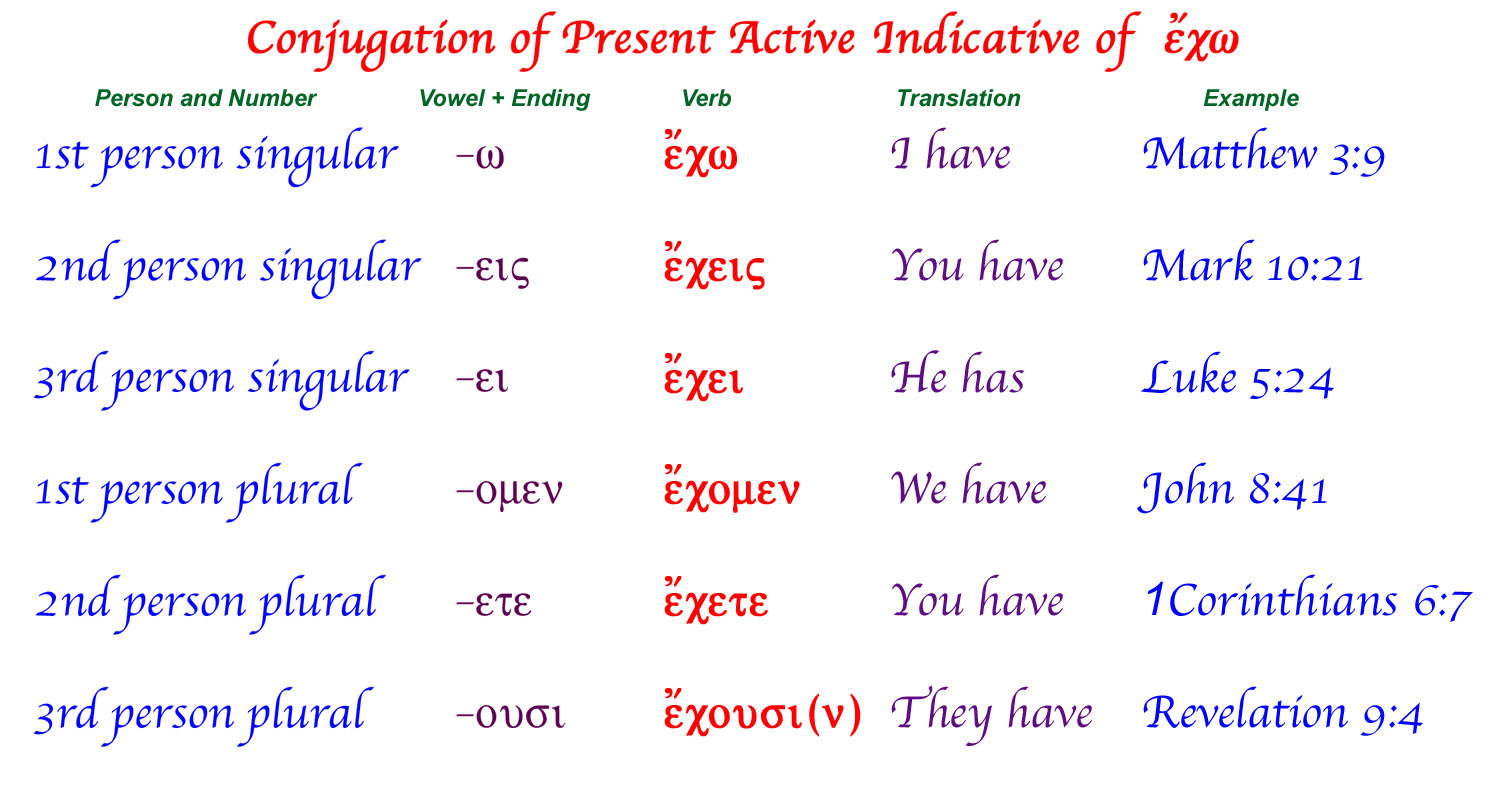 Conjugation of Present Active Indicative of ἔχω

| Person and Number | Vowel + Ending | Verb | Translation | Example |
|---|---|---|---|---|
| 1st person singular | –ω | ἔχω | I have | Matthew 3:9 |
| 2nd person singular | –εις | ἔχεις | You have | Mark 10:21 |
| 3rd person singular | –ει | ἔχει | He has | Luke 5:24 |
| 1st person plural | –ομεν | ἔχομεν | We have | John 8:41 |
| 2nd person plural | –ετε | ἔχετε | You have | 1Corinthians 6:7 |
| 3rd person plural | –ουσι | ἔχουσι(ν) | They have | Revelation 9:4 |